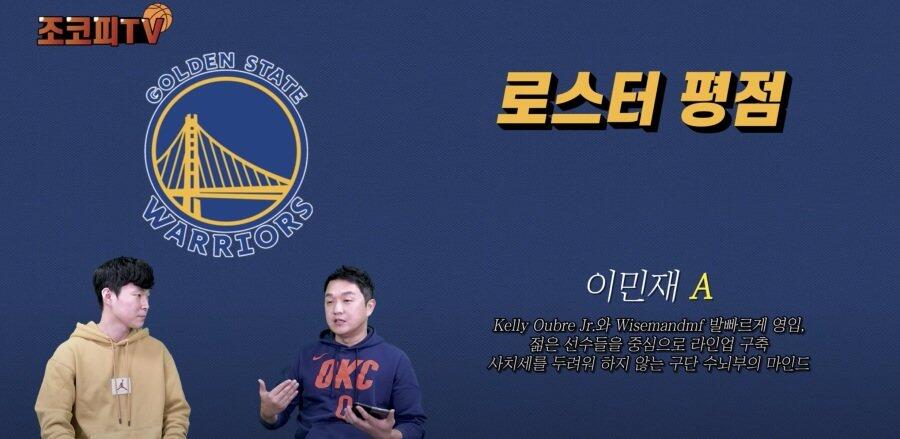 조코피TV

GOLDEN STATE WARRIORS

로스터 평점

이민재 A

Kelly Oubre Jr.와 Wisemandmf 발빠르게 영입,
젊은 선수들을 중심으로 라인업 구축
사치세를 두려워 하지 않는 구단 수뇌부의 마인드

OKC